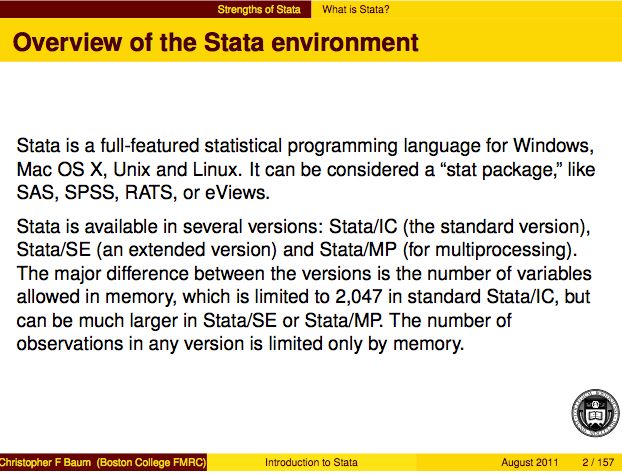 Strengths of Stata What is Stata?

Overview of the Stata environment

Stata is a full-featured statistical programming language for Windows, Mac OS X, Unix and Linux. It can be considered a “stat package,” like SAS, SPSS, RATS, or eViews.

Stata is available in several versions: Stata/IC (the standard version), Stata/SE (an extended version) and Stata/MP (for multiprocessing). The major difference between the versions is the number of variables allowed in memory, which is limited to 2,047 in standard Stata/IC, but can be much larger in Stata/SE or Stata/MP. The number of observations in any version is limited only by memory.

Christopher F Baum (Boston College FMRC) Introduction to Stata August 2011 2 / 157